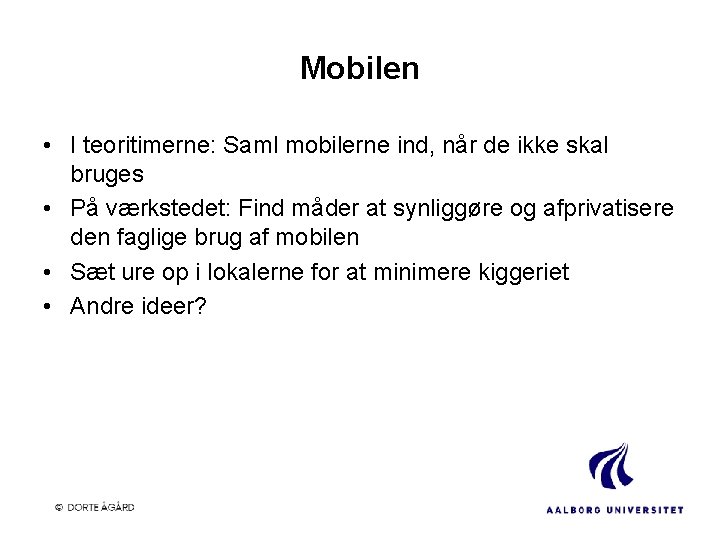 Mobilen

• I teoritimerne: Saml mobilerne ind, når de ikke skal bruges
• På værkstedet: Find måder at synliggøre og afprivatisere den faglige brug af mobilen
• Sæt ure op i lokalerne for at minimere kiggeriet
• Andre ideer?

© DORTE ÅGÅRD

AALBORG UNIVERSITET